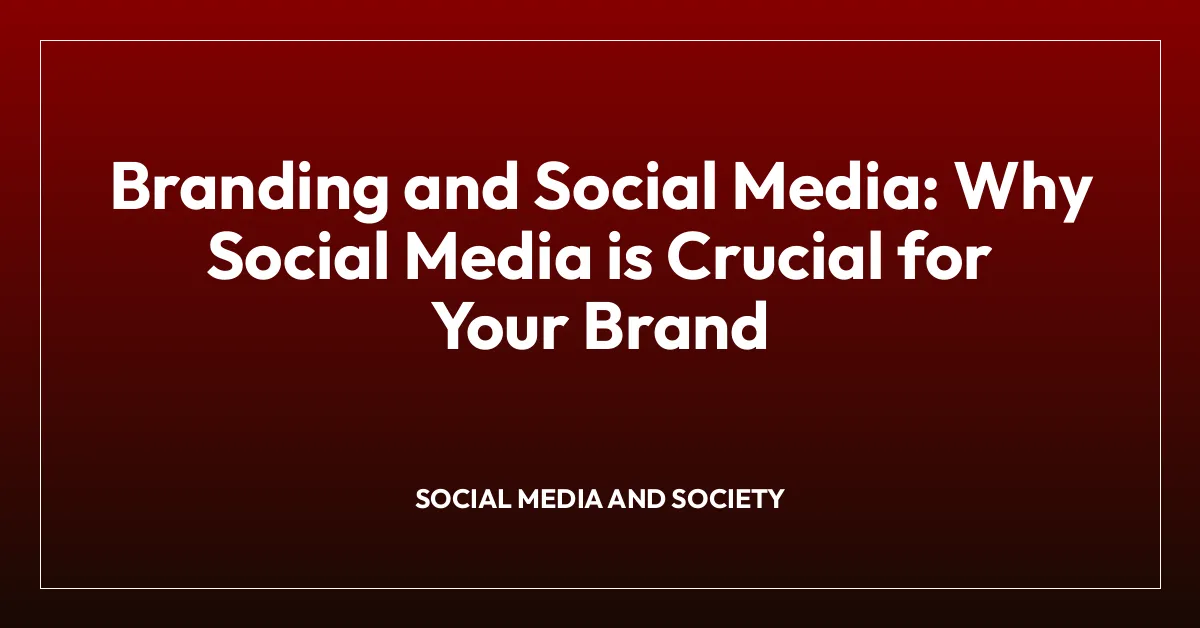 Branding and Social Media: Why Social Media is Crucial for Your Brand

SOCIAL MEDIA AND SOCIETY